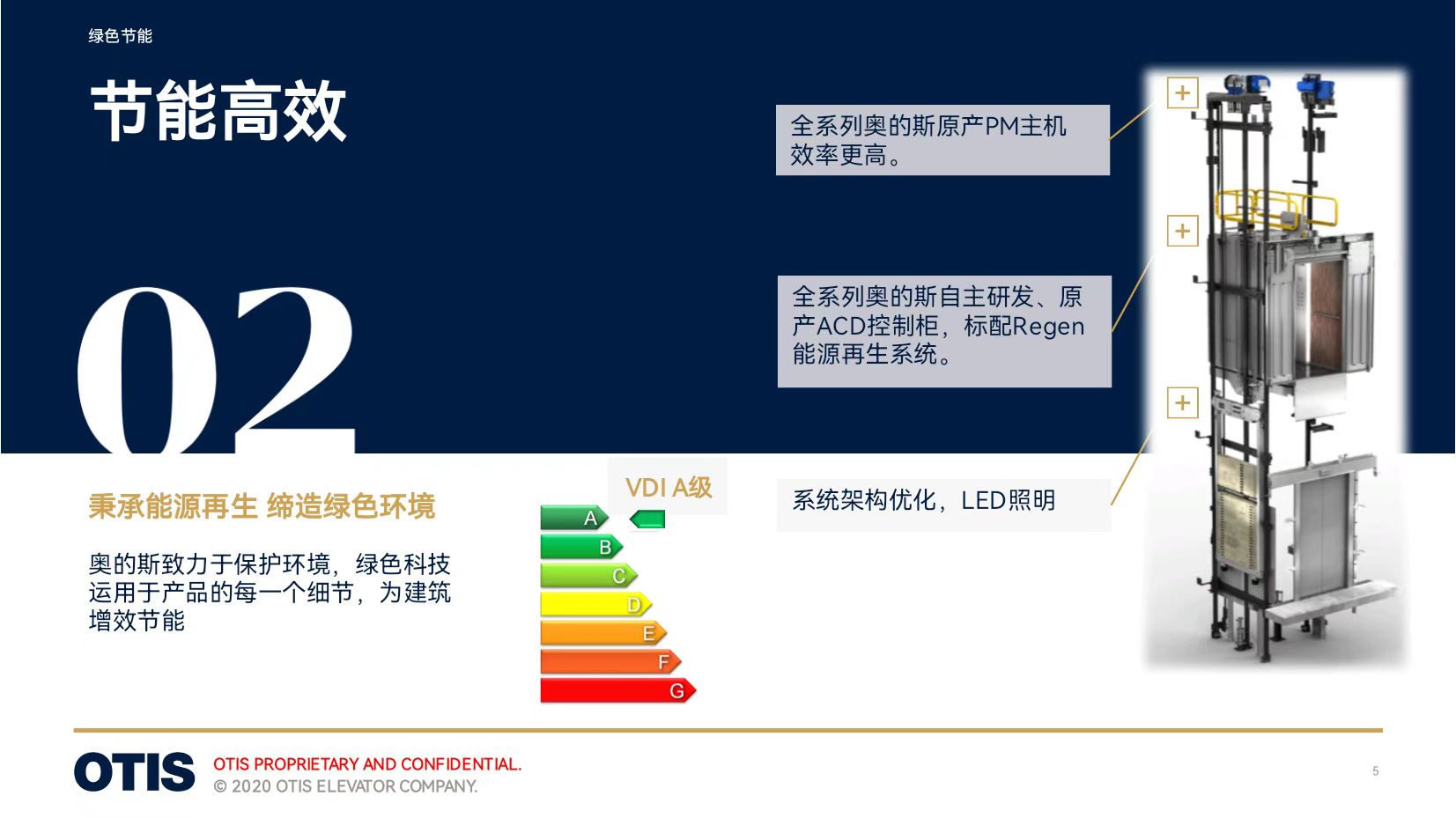 绿色节能

节能高效

02

秉承能源再生 缔造绿色环境

奥的斯致力于保护环境，绿色科技运用于产品的每一个细节，为建筑增效节能

VDI A级

A
B
C
D
E
F
G

全系列奥的斯原产PM主机效率更高。

全系列奥的斯自主研发、原产ACD控制柜，标配Regen能源再生系统。

系统架构优化，LED照明

+
+
+

OTIS

OTIS PROPRIETARY AND CONFIDENTIAL.
© 2020 OTIS ELEVATOR COMPANY.

5